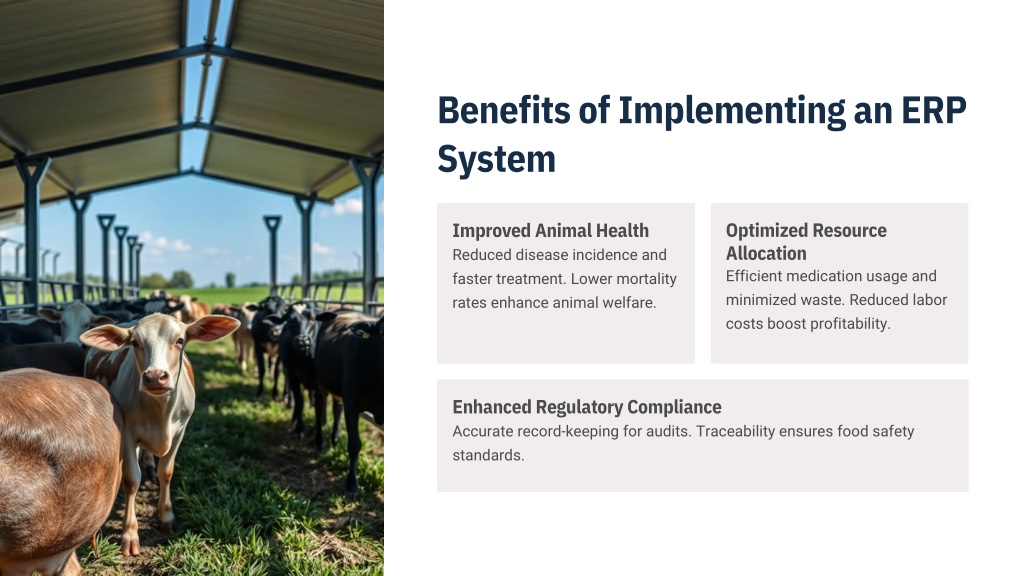 Benefits of Implementing an ERP System

Improved Animal Health
Reduced disease incidence and faster treatment. Lower mortality rates enhance animal welfare.

Optimized Resource Allocation
Efficient medication usage and minimized waste. Reduced labor costs boost profitability.

Enhanced Regulatory Compliance
Accurate record-keeping for audits. Traceability ensures food safety standards.